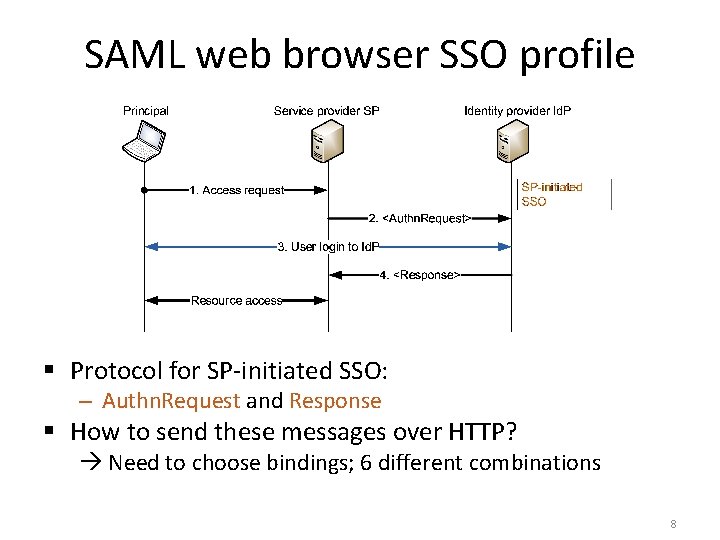 SAML web browser SSO profile

Principal

Service provider SP

Identity provider IdP

1. Access request

SP-initiated SSO

2. <AuthnRequest>

3. User login to IdP

4. <Response>

Resource access

▪ Protocol for SP-initiated SSO:

– AuthnRequest and Response

▪ How to send these messages over HTTP?

→ Need to choose bindings; 6 different combinations

8